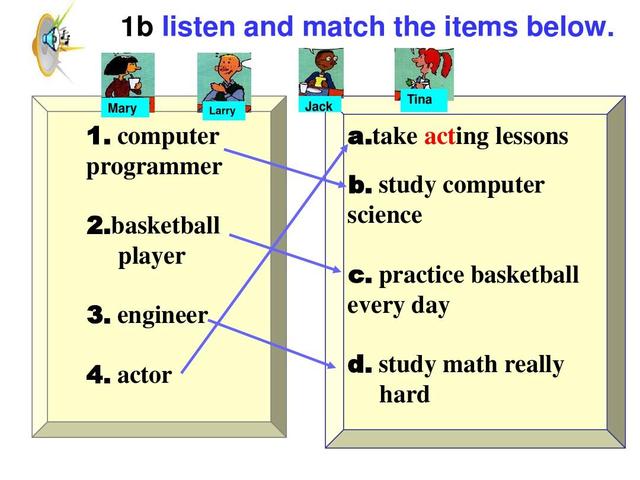 1b listen and match the items below.

Mary

Larry

Jack

Tina

1. computer programmer

2.basketball player

3. engineer

4. actor

a.take acting lessons

b. study computer science

c. practice basketball every day

d. study math really hard